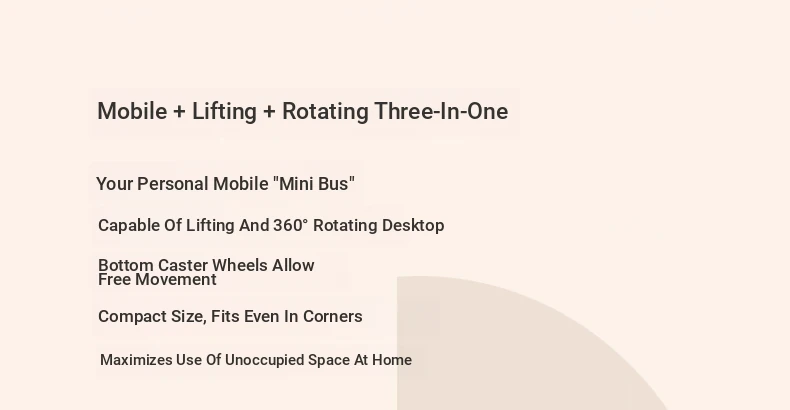 Mobile + Lifting + Rotating Three-In-One

Your Personal Mobile "Mini Bus"

Capable Of Lifting And 360° Rotating Desktop

Bottom Caster Wheels Allow Free Movement

Compact Size, Fits Even In Corners

Maximizes Use Of Unoccupied Space At Home